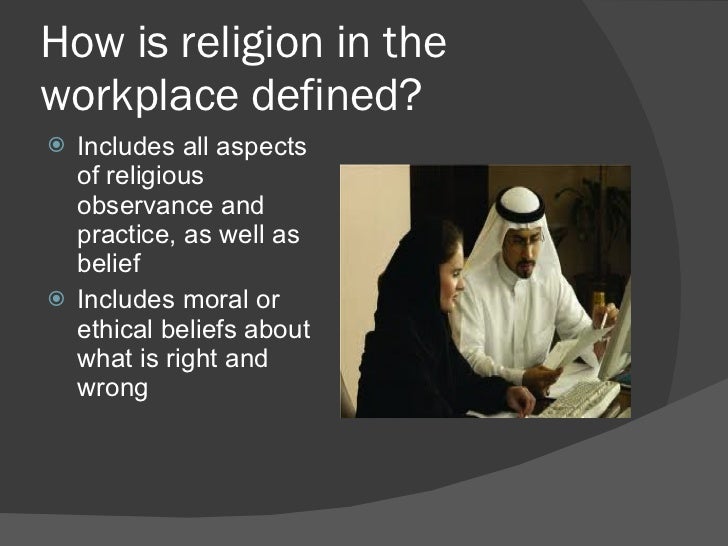 How is religion in the workplace defined?

Includes all aspects of religious observance and practice, as well as belief

Includes moral or ethical beliefs about what is right and wrong